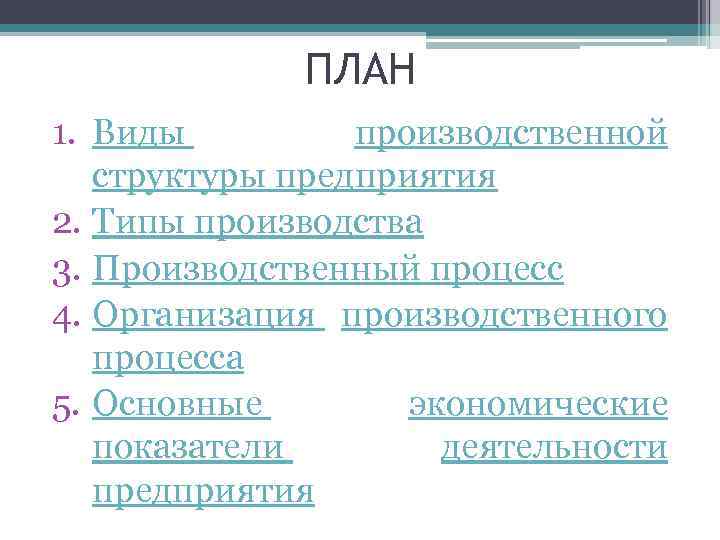 ПЛАН

1. Виды производственной структуры предприятия
2. Типы производства
3. Производственный процесс
4. Организация производственного процесса
5. Основные экономические показатели деятельности предприятия